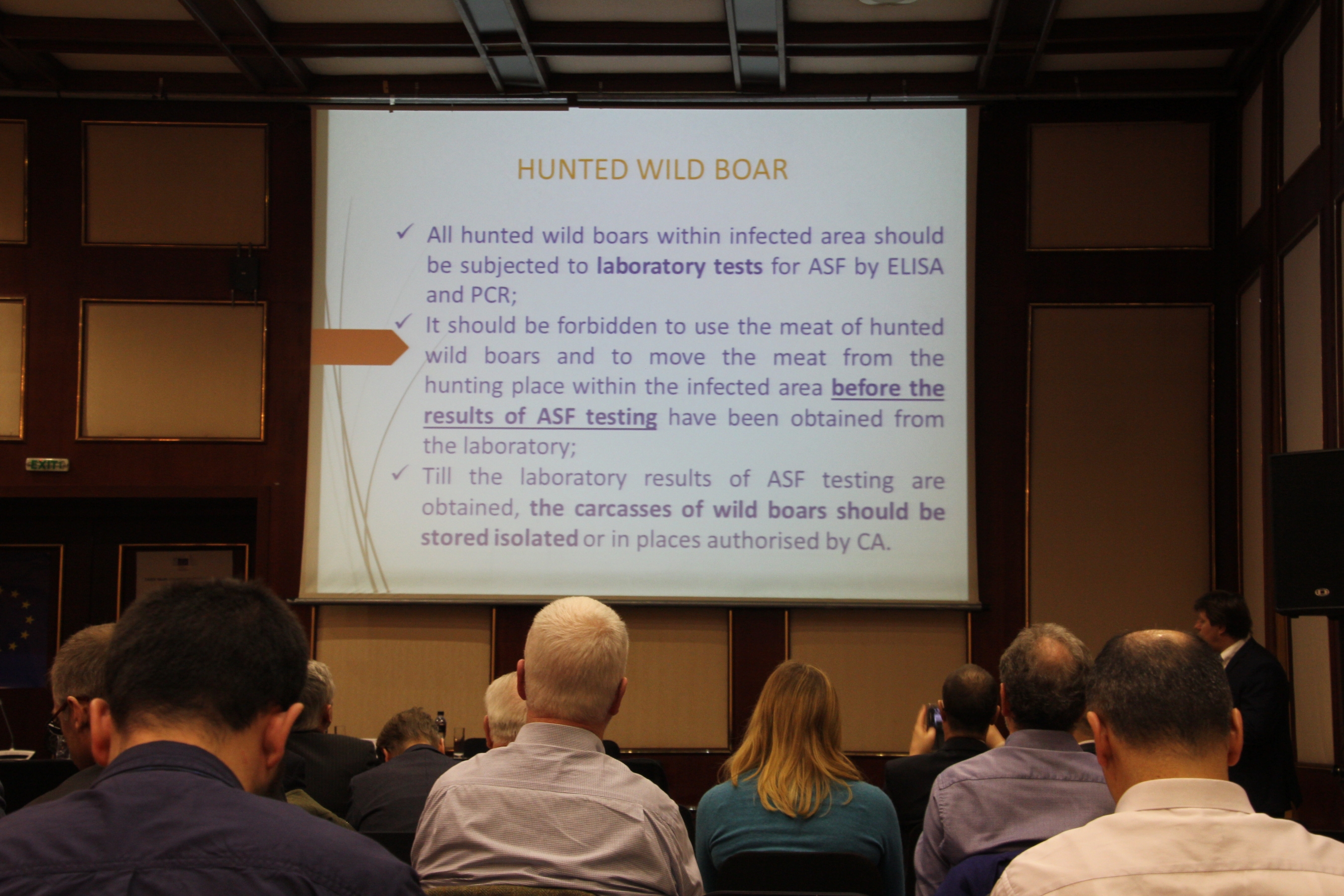 HUNTED WILD BOAR

✓ All hunted wild boars within infected area should be subjected to laboratory tests for ASF by ELISA and PCR;

✓ It should be forbidden to use the meat of hunted wild boars and to move the meat from the hunting place within the infected area before the results of ASF testing have been obtained from the laboratory;

✓ Till the laboratory results of ASF testing are obtained, the carcasses of wild boars should be stored isolated or in places authorised by CA.

EXIT